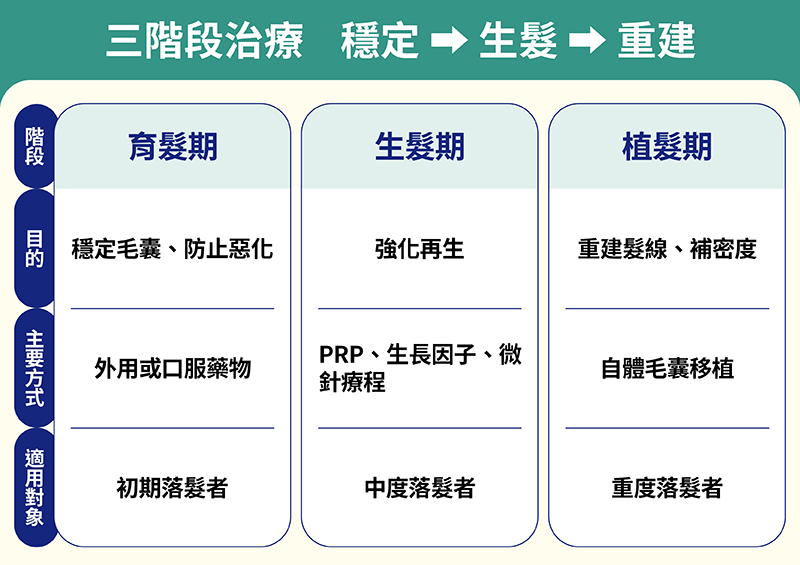 三階段治療　穩定 ➡ 生髮 ➡ 重建

| 階段 | 育髮期 | 生髮期 | 植髮期 |
|---|---|---|---|
| 目的 | 穩定毛囊、防止惡化 | 強化再生 | 重建髮線、補密度 |
| 主要方式 | 外用或口服藥物 | PRP、生長因子、微針療程 | 自體毛囊移植 |
| 適用對象 | 初期落髮者 | 中度落髮者 | 重度落髮者 |